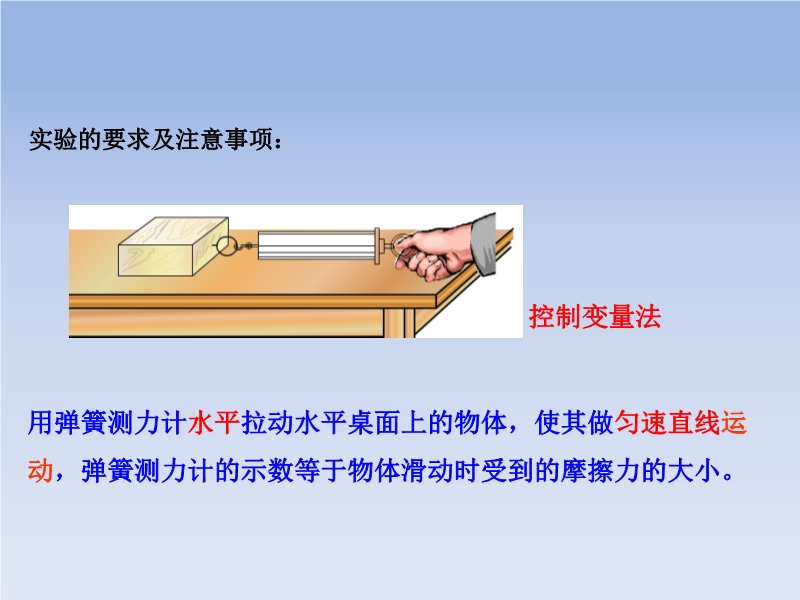 实验的要求及注意事项：

控制变量法

用弹簧测力计水平拉动水平桌面上的物体，使其做匀速直线运动，弹簧测力计的示数等于物体滑动时受到的摩擦力的大小。